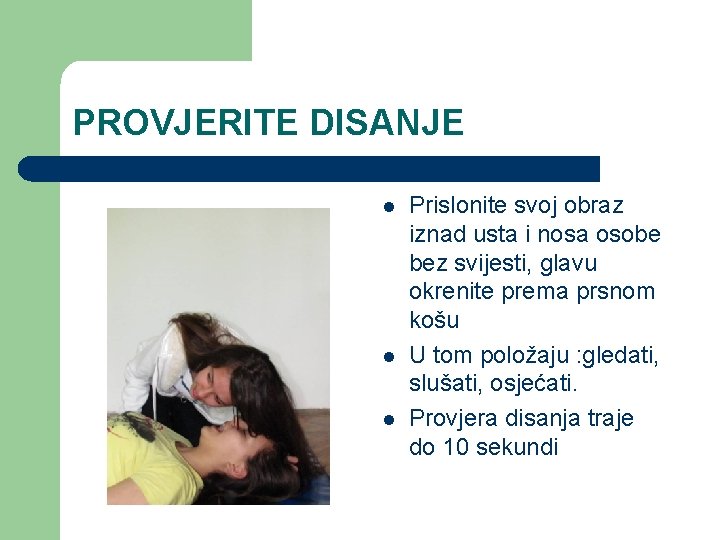 PROVJERITE DISANJE

- Prislonite svoj obraz iznad usta i nosa osobe bez svijesti, glavu okrenite prema prsnom košu
- U tom položaju :gledati, slušati, osjećati.
- Provjera disanja traje do 10 sekundi